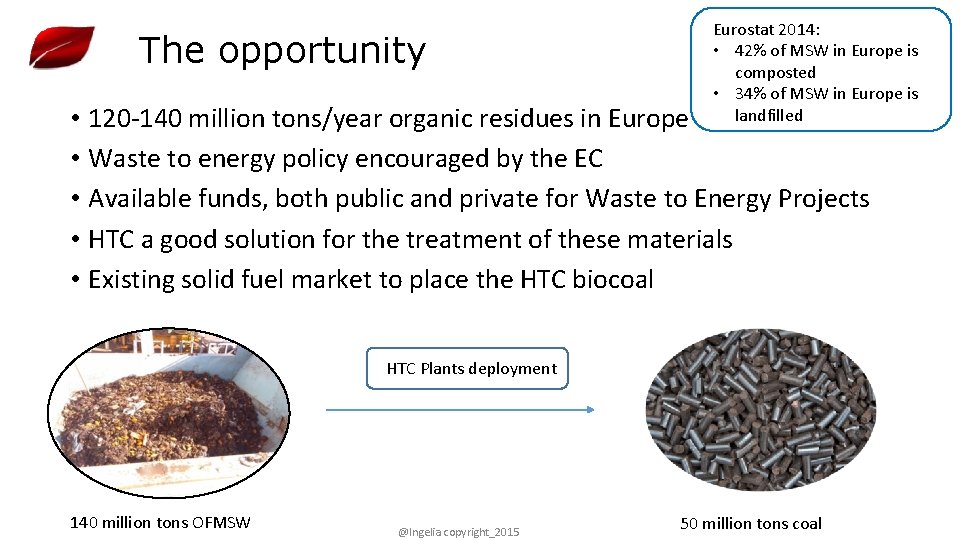 The opportunity

Eurostat 2014:
• 42% of MSW in Europe is composted
• 34% of MSW in Europe is landfilled

• 120-140 million tons/year organic residues in Europe
• Waste to energy policy encouraged by the EC
• Available funds, both public and private for Waste to Energy Projects
• HTC a good solution for the treatment of these materials
• Existing solid fuel market to place the HTC biocoal

HTC Plants deployment

140 million tons OFMSW

@Ingelia copyright_2015

50 million tons coal